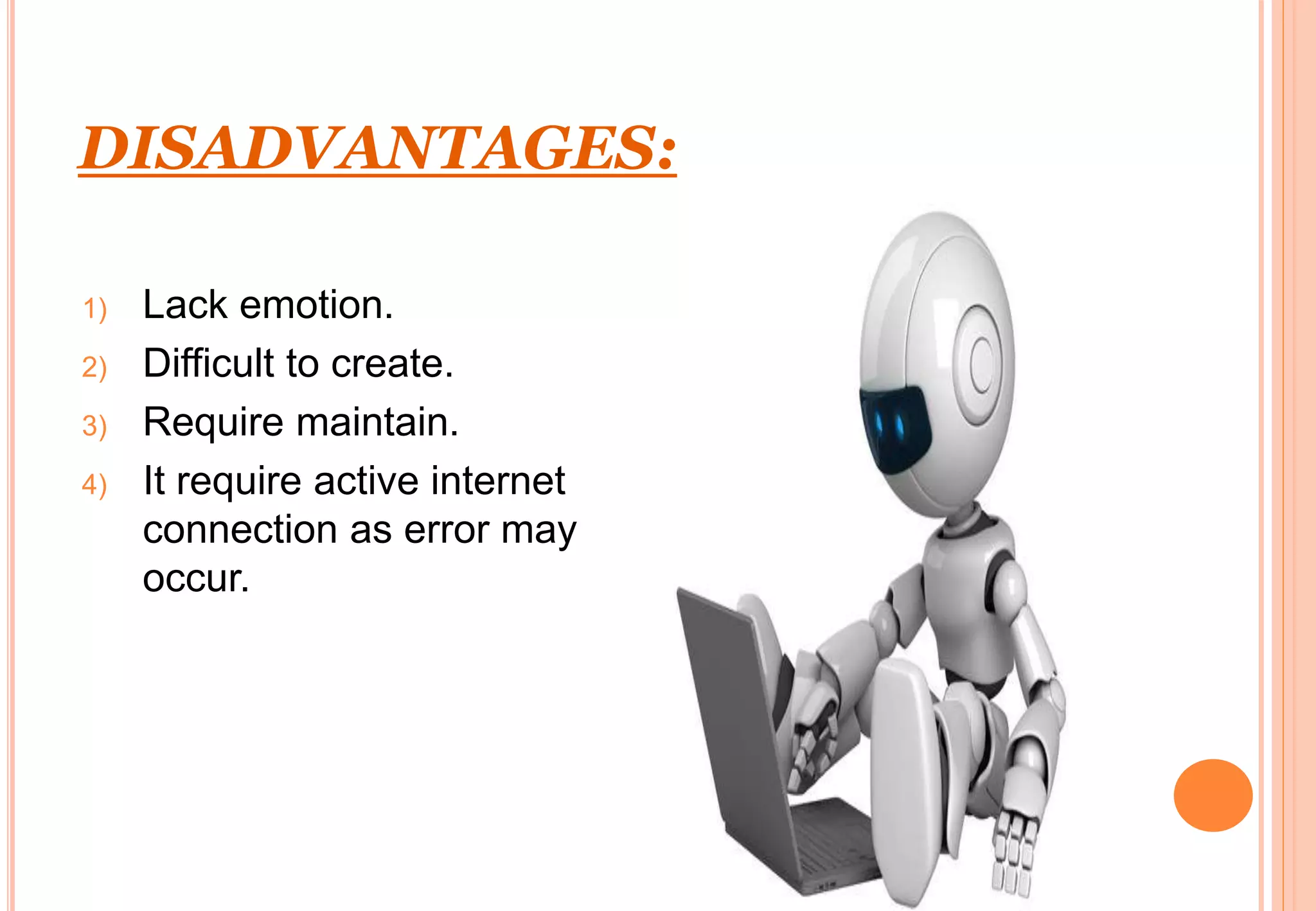 DISADVANTAGES:

1) Lack emotion.
2) Difficult to create.
3) Require maintain.
4) It require active internet connection as error may occur.